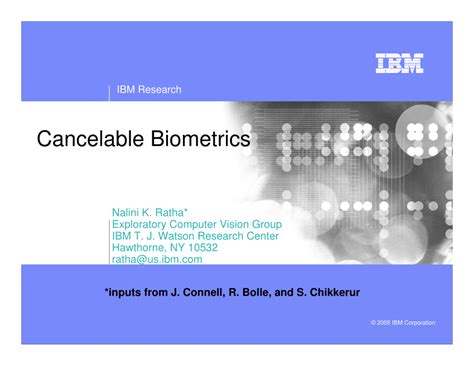 IBM

IBM Research

Cancelable Biometrics

Nalini K. Ratha*
Exploratory Computer Vision Group
IBM T. J. Watson Research Center
Hawthorne, NY 10532
ratha@us.ibm.com

*inputs from J. Connell, R. Bolle, and S. Chikkerur

© 2005 IBM Corporation